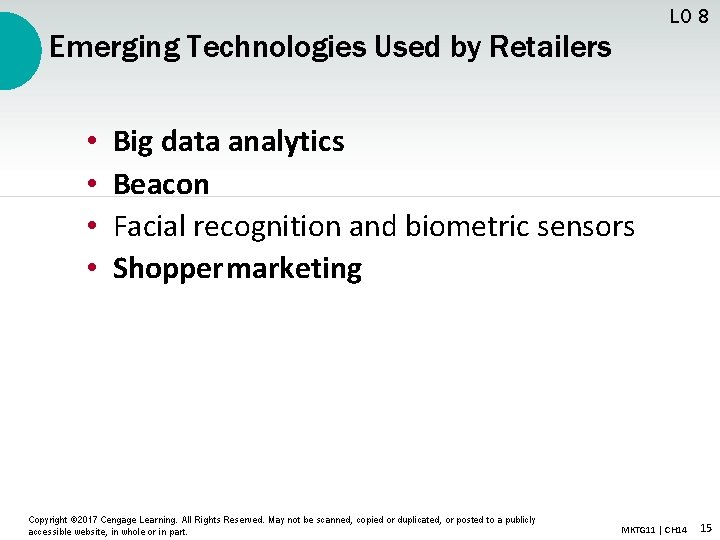 LO 8

Emerging Technologies Used by Retailers

• Big data analytics
• Beacon
• Facial recognition and biometric sensors
• Shopper marketing

Copyright ©2017 Cengage Learning. All Rights Reserved. May not be scanned, copied or duplicated, or posted to a publicly accessible website, in whole or in part.

MKTG11 | CH14 15